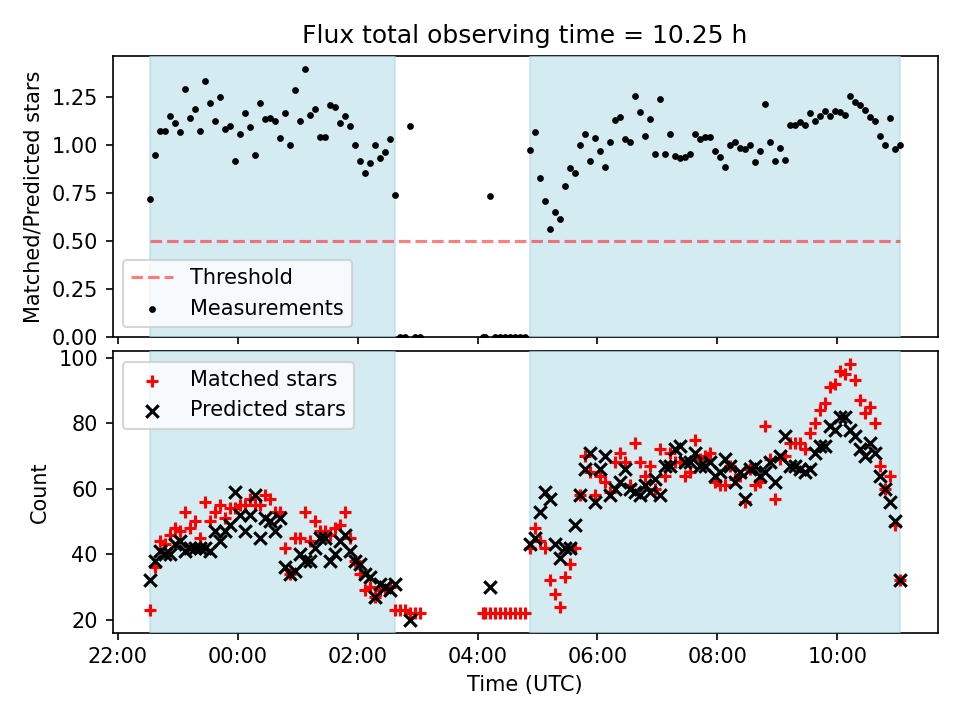 Flux total observing time = 10.25 h

Matched/Predicted stars

1.25
1.00
0.75
0.50
0.25
0.00

Threshold
Measurements

Count

100
80
60
40
20

Matched stars
Predicted stars

22:00
00:00
02:00
04:00
06:00
08:00
10:00

Time (UTC)